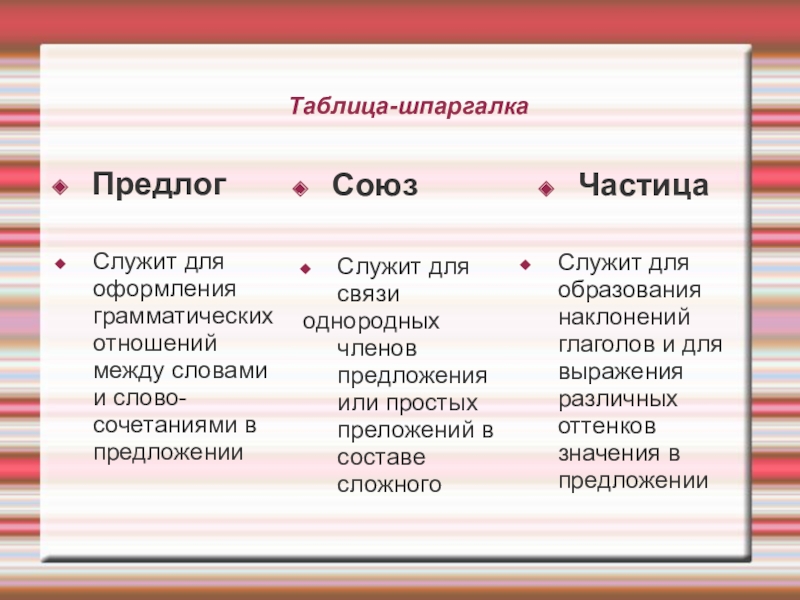 Таблица-шпаргалка

Предлог

Служит для оформления грамматических отношений между словами и словосочетаниями в предложении

Союз

Служит для связи однородных членов предложения или простых преложений в составе сложного

Частица

Служит для образования наклонений глаголов и для выражения различных оттенков значения в предложении